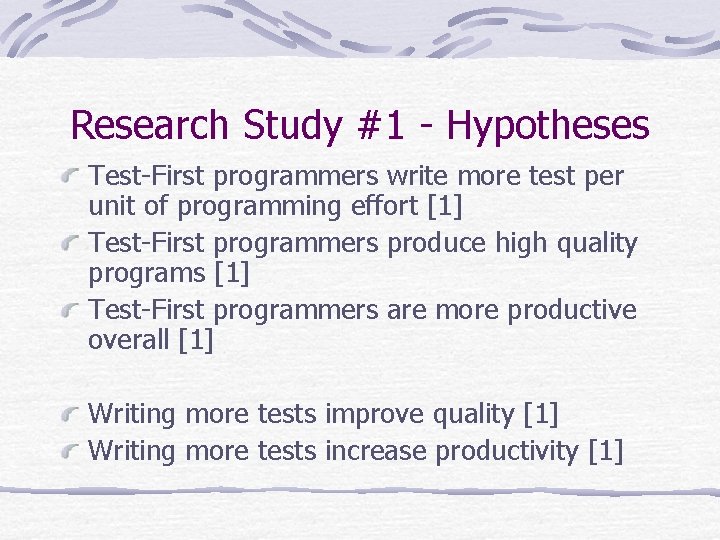 Research Study #1 - Hypotheses

Test-First programmers write more test per unit of programming effort [1]

Test-First programmers produce high quality programs [1]

Test-First programmers are more productive overall [1]

Writing more tests improve quality [1]

Writing more tests increase productivity [1]